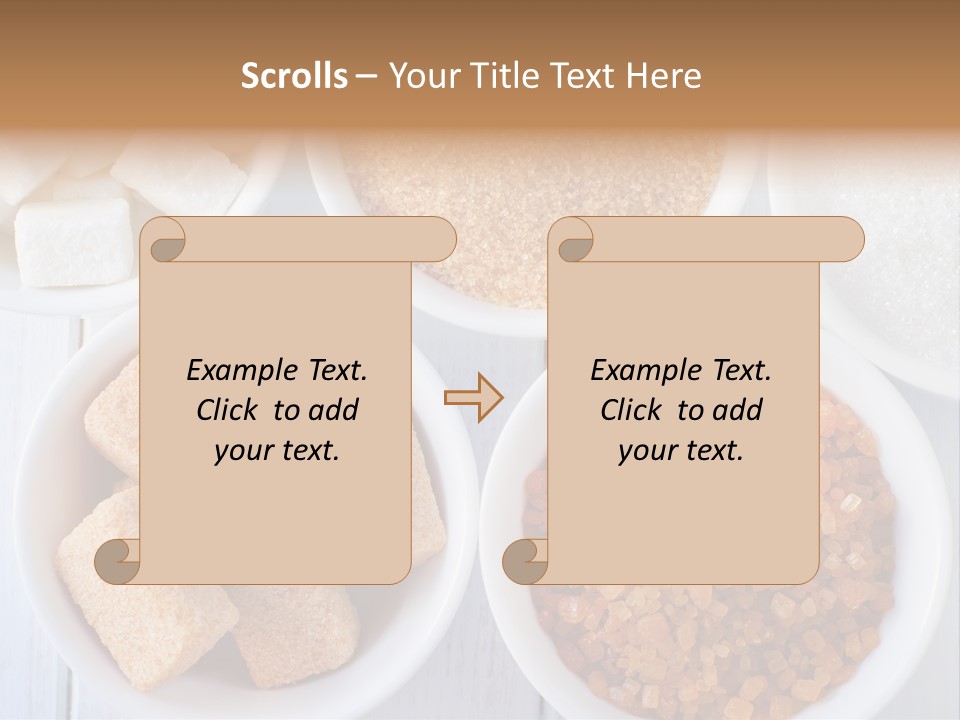 Scrolls – Your Title Text Here

Example Text. Click to add your text.

Example Text. Click to add your text.